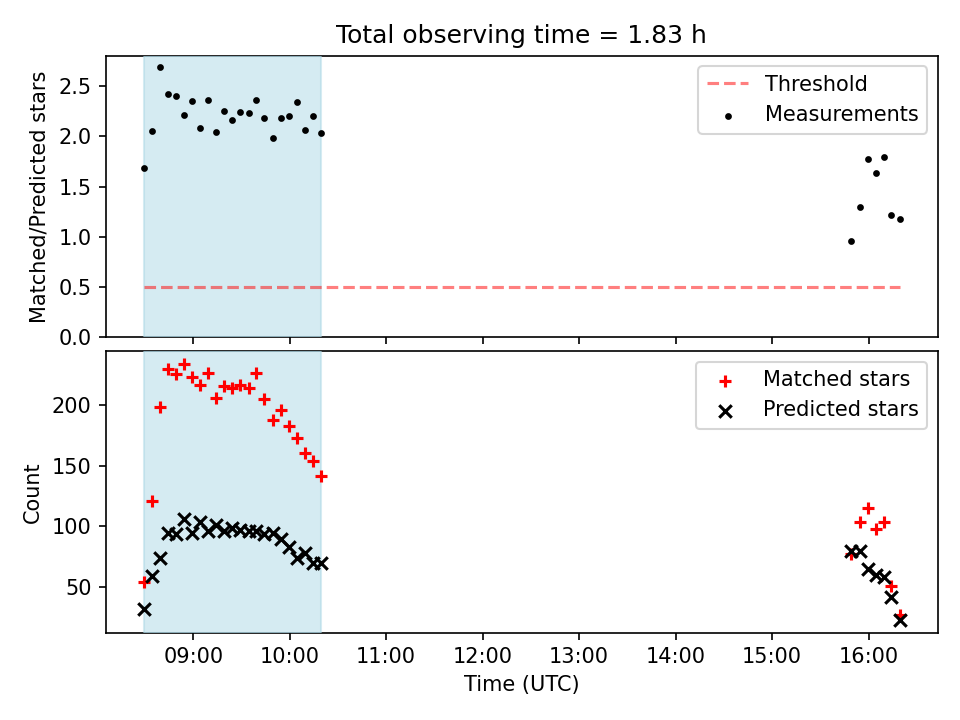 Total observing time = 1.83 h

Matched/Predicted stars

2.5
2.0
1.5
1.0
0.5
0.0

Threshold
Measurements

Count

200
150
100
50

Matched stars
Predicted stars

09:00
10:00
11:00
12:00
13:00
14:00
15:00
16:00

Time (UTC)